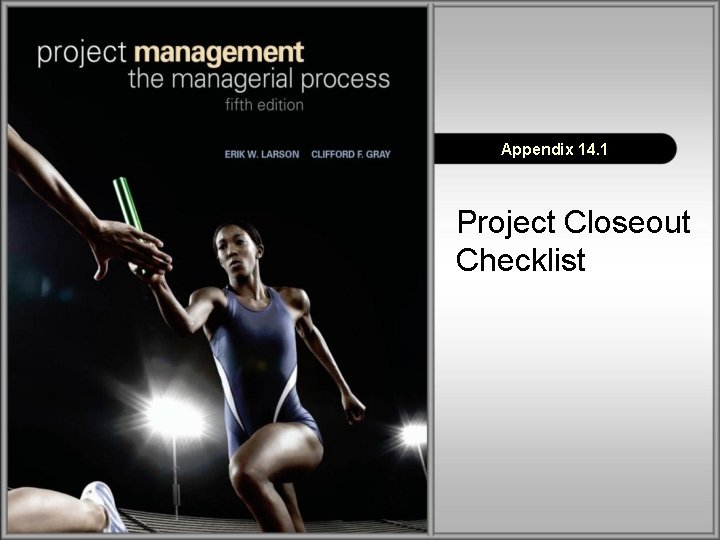 project management
the managerial process
fifth edition

ERIK W. LARSON CLIFFORD F. GRAY

Appendix 14.1

Project Closeout Checklist